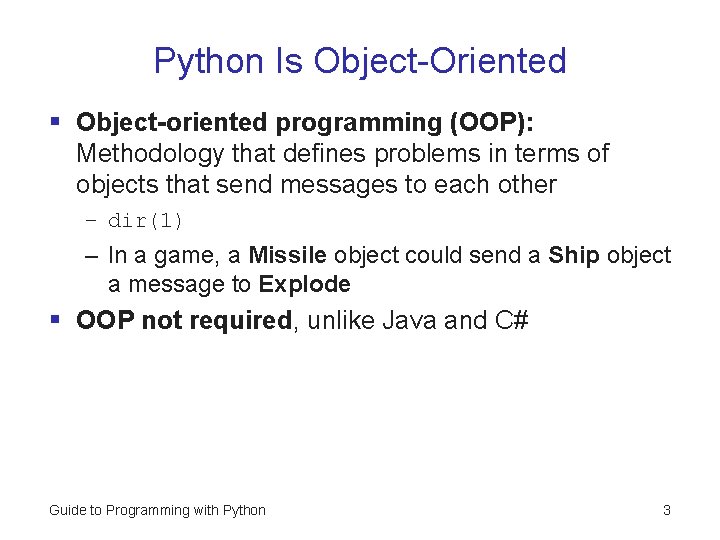 Python Is Object-Oriented

▪ Object-oriented programming (OOP): Methodology that defines problems in terms of objects that send messages to each other

– dir(1)

– In a game, a Missile object could send a Ship object a message to Explode

▪ OOP not required, unlike Java and C#

Guide to Programming with Python

3